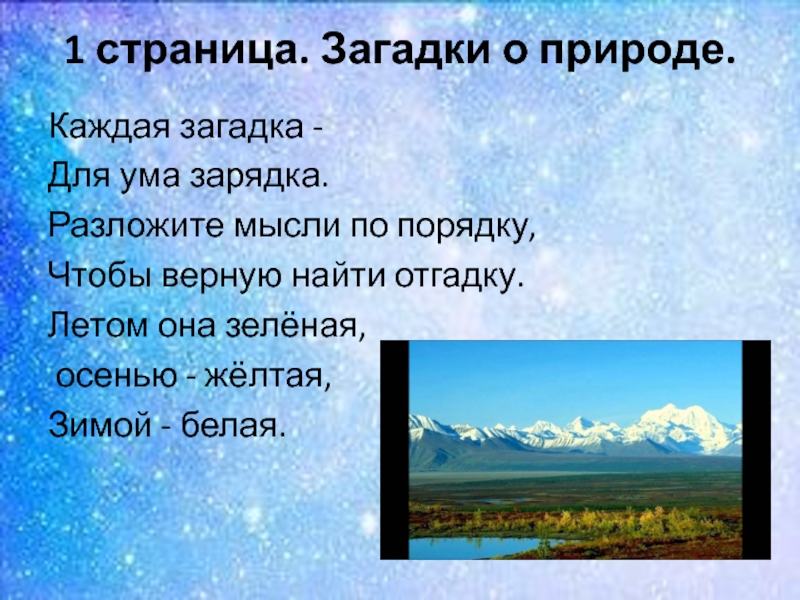 1 страница. Загадки о природе.

Каждая загадка -
Для ума зарядка.
Разложите мысли по порядку,
Чтобы верную найти отгадку.
Летом она зелёная,
осенью - жёлтая,
Зимой - белая.